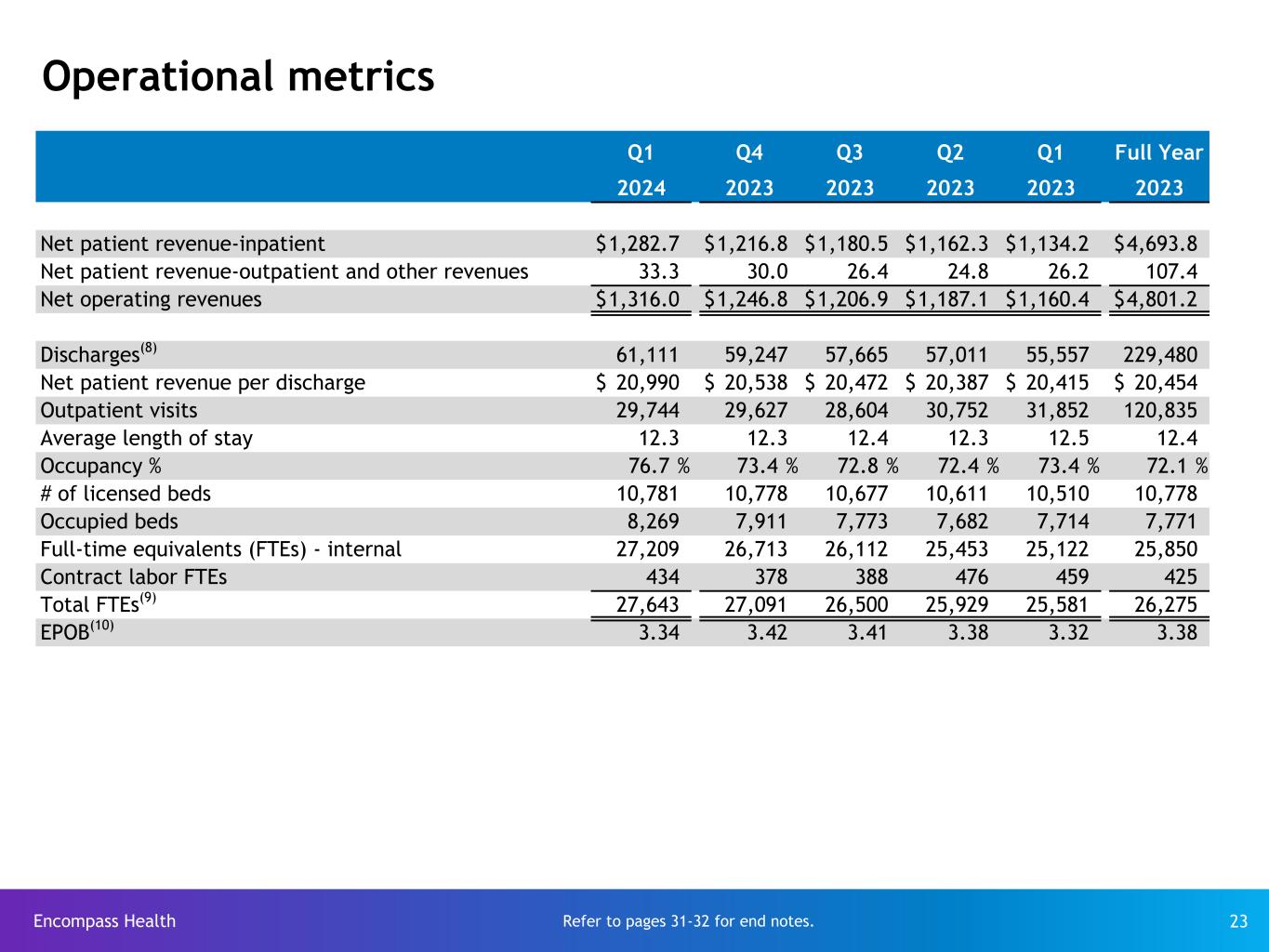 Operational metrics

| | Q1 2024 | Q4 2023 | Q3 2023 | Q2 2023 | Q1 2023 | Full Year 2023 |
|---|---|---|---|---|---|---|
| Net patient revenue-inpatient | \$1,282.7 | \$1,216.8 | \$1,180.5 | \$1,162.3 | \$1,134.2 | \$4,693.8 |
| Net patient revenue-outpatient and other revenues | 33.3 | 30.0 | 26.4 | 24.8 | 26.2 | 107.4 |
| Net operating revenues | \$1,316.0 | \$1,246.8 | \$1,206.9 | \$1,187.1 | \$1,160.4 | \$4,801.2 |
| Discharges$^{(8)}$ | 61,111 | 59,247 | 57,665 | 57,011 | 55,557 | 229,480 |
| Net patient revenue per discharge | \$ 20,990 | \$ 20,538 | \$ 20,472 | \$ 20,387 | \$ 20,415 | \$ 20,454 |
| Outpatient visits | 29,744 | 29,627 | 28,604 | 30,752 | 31,852 | 120,835 |
| Average length of stay | 12.3 | 12.3 | 12.4 | 12.3 | 12.5 | 12.4 |
| Occupancy % | 76.7 % | 73.4 % | 72.8 % | 72.4 % | 73.4 % | 72.1 % |
| # of licensed beds | 10,781 | 10,778 | 10,677 | 10,611 | 10,510 | 10,778 |
| Occupied beds | 8,269 | 7,911 | 7,773 | 7,682 | 7,714 | 7,771 |
| Full-time equivalents (FTEs) - internal | 27,209 | 26,713 | 26,112 | 25,453 | 25,122 | 25,850 |
| Contract labor FTEs | 434 | 378 | 388 | 476 | 459 | 425 |
| Total FTEs$^{(9)}$ | 27,643 | 27,091 | 26,500 | 25,929 | 25,581 | 26,275 |
| EPOB$^{(10)}$ | 3.34 | 3.42 | 3.41 | 3.38 | 3.32 | 3.38 |

Encompass Health Refer to pages 31-32 for end notes. 23